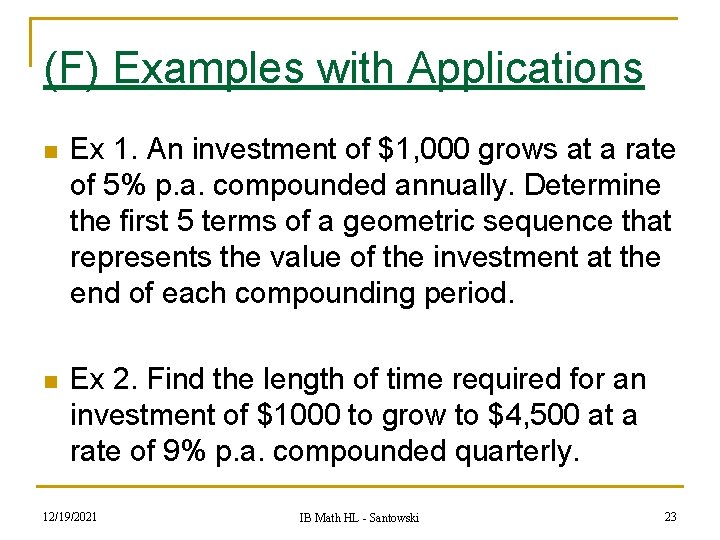 (F) Examples with Applications

Ex 1. An investment of \$1,000 grows at a rate of 5% p.a. compounded annually. Determine the first 5 terms of a geometric sequence that represents the value of the investment at the end of each compounding period.

Ex 2. Find the length of time required for an investment of \$1000 to grow to \$4,500 at a rate of 9% p.a. compounded quarterly.

12/19/2021 IB Math HL - Santowski 23